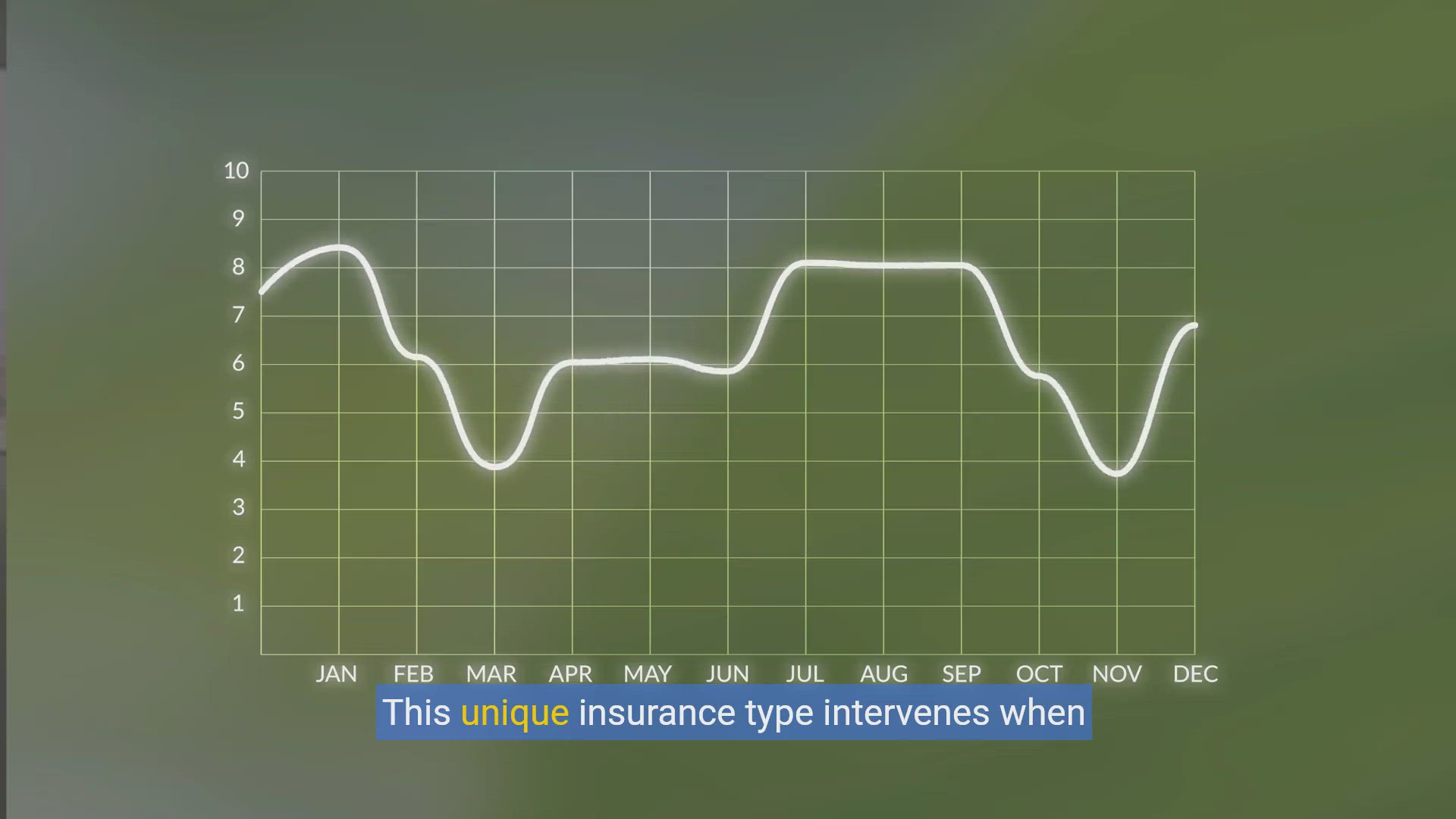 10
9
8
7
6
5
4
3
2
1

JAN FEB MAR APR MAY JUN JUL AUG SEP OCT NOV DEC

This unique insurance type intervenes when